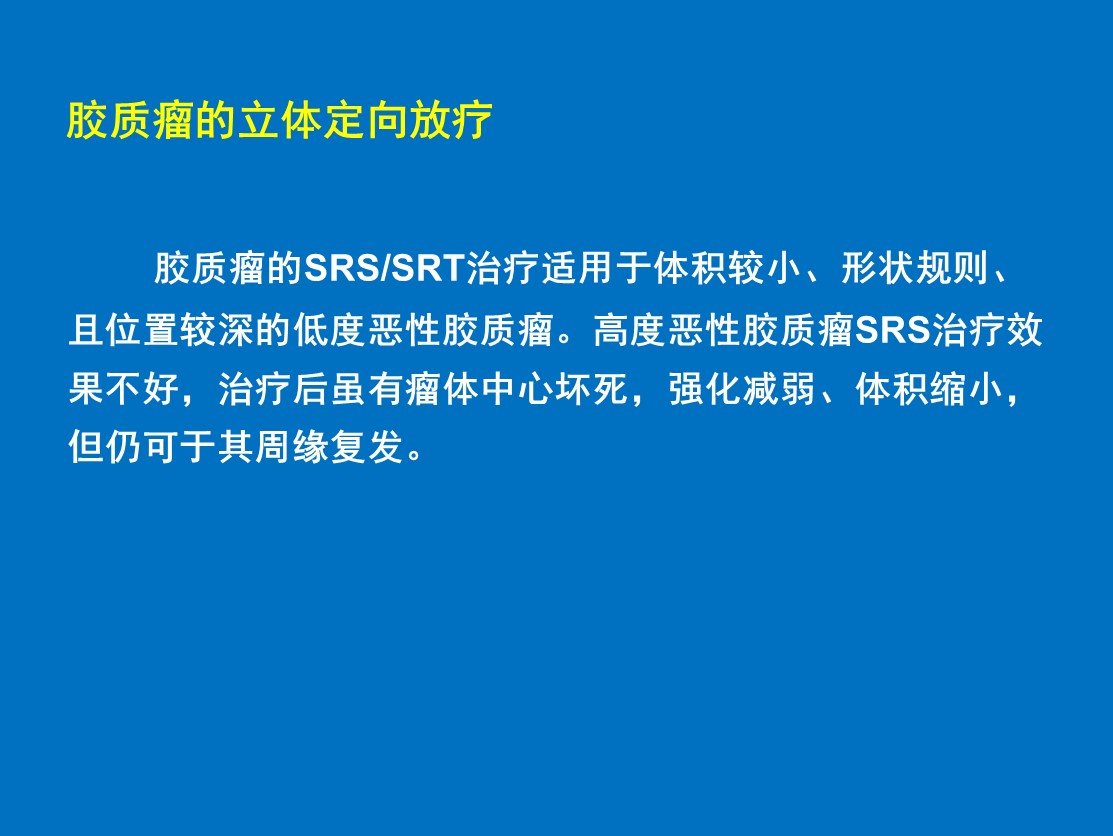 胶质瘤的立体定向放疗

胶质瘤的SRS/SRT治疗适用于体积较小、形状规则、且位置较深的低度恶性胶质瘤。高度恶性胶质瘤SRS治疗效果不好，治疗后虽有瘤体中心坏死，强化减弱、体积缩小，但仍可于其周缘复发。